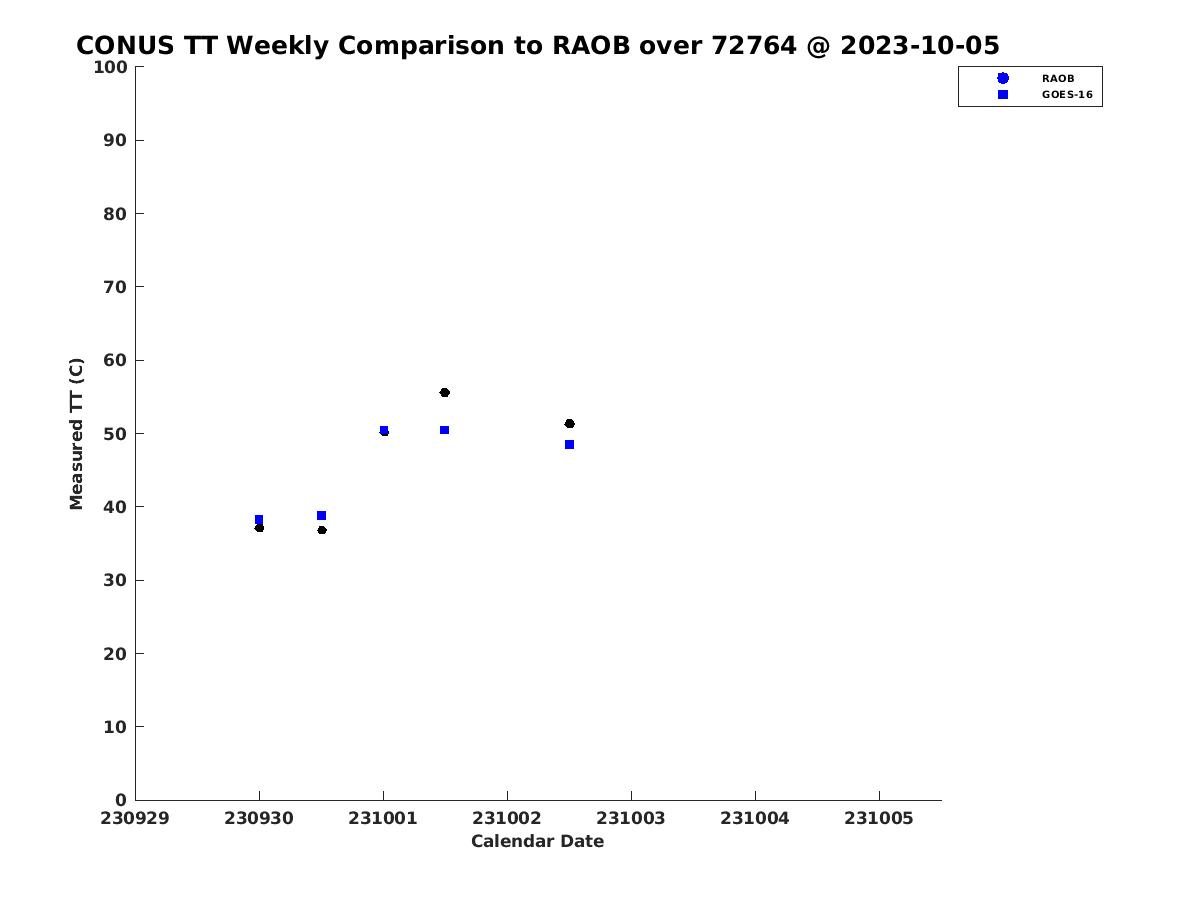 CONUS TT Weekly Comparison to RAOB over 72764 @ 2023-10-05

RAOB
GOES-16

Measured TT (C)

100
90
80
70
60
50
40
30
20
10
0

230929 230930 231001 231002 231003 231004 231005

Calendar Date